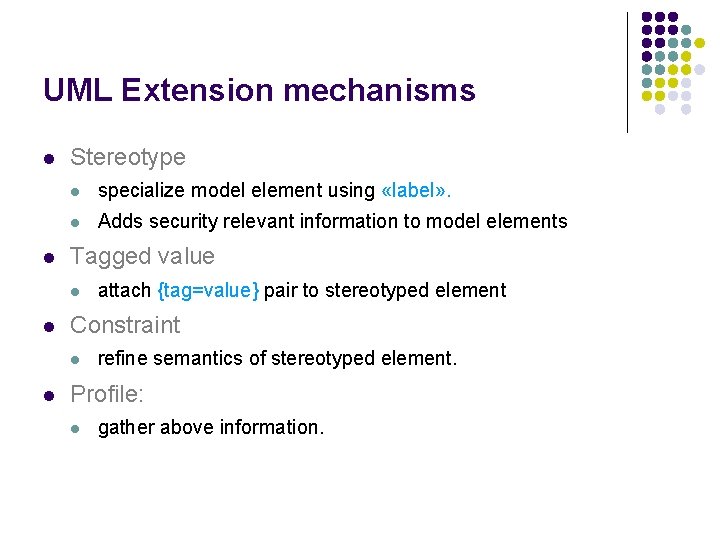 UML Extension mechanisms

- Stereotype
  - specialize model element using «label».
  - Adds security relevant information to model elements
- Tagged value
  - attach {tag=value} pair to stereotyped element
- Constraint
  - refine semantics of stereotyped element.
- Profile:
  - gather above information.